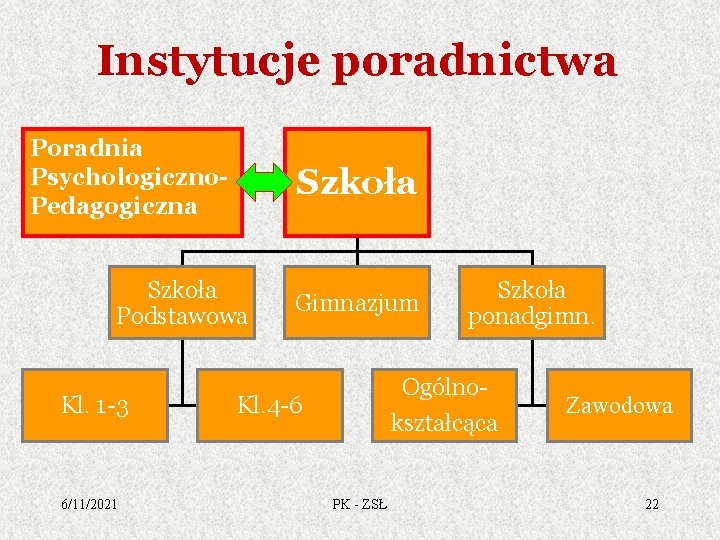 Instytucje poradnictwa

Poradnia Psychologiczno-Pedagogiczna

Szkoła

Szkoła Podstawowa

Gimnazjum

Szkoła ponadgimn.

Kl. 1-3

Kl.4-6

Ogólno-kształcąca

Zawodowa

6/11/2021

PK - ZSŁ

22